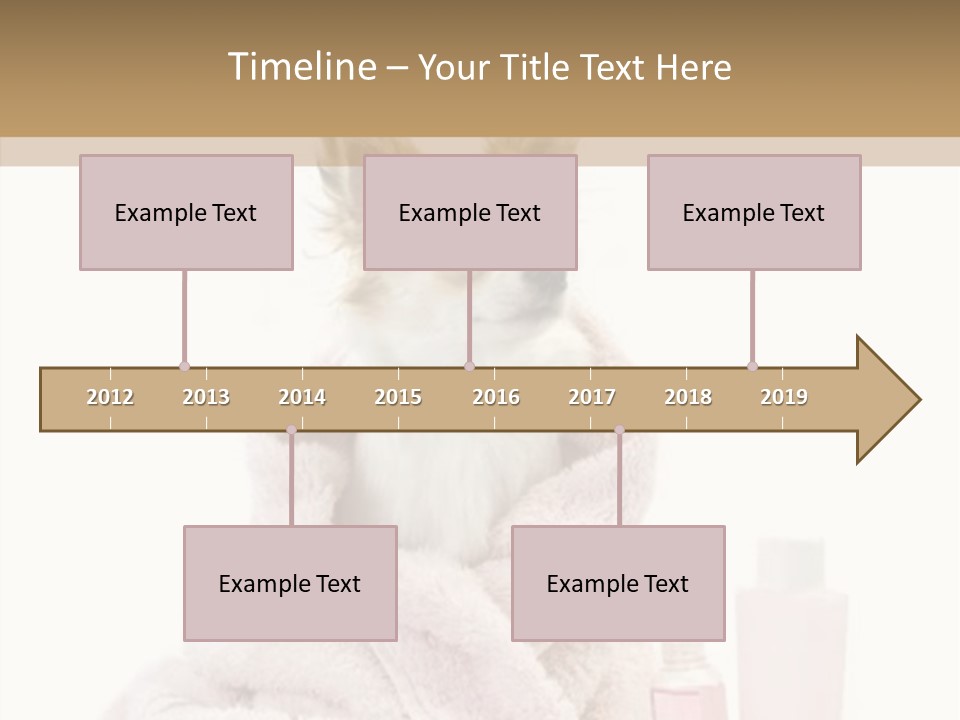 Timeline – Your Title Text Here

Example Text

Example Text

Example Text

2012 2013 2014 2015 2016 2017 2018 2019

Example Text

Example Text